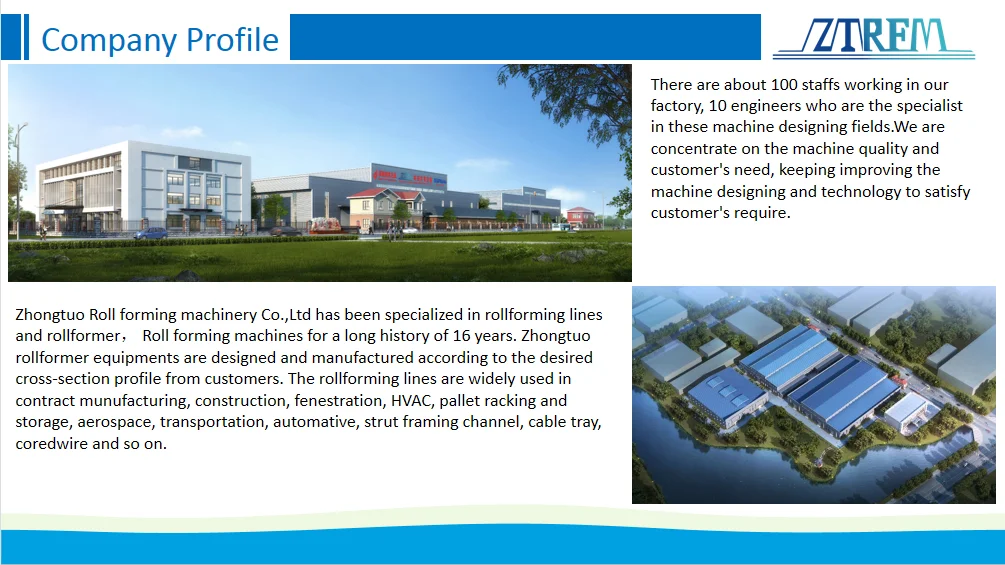 Company Profile

ZTRFM

There are about 100 staffs working in our factory, 10 engineers who are the specialist in these machine designing fields.We are concentrate on the machine quality and customer's need, keeping improving the machine designing and technology to satisfy customer's require.

Zhongtuo Roll forming machinery Co.,Ltd has been specialized in rollforming lines and rollformer， Roll forming machines for a long history of 16 years. Zhongtuo rollformer equipments are designed and manufactured according to the desired cross-section profile from customers. The rollforming lines are widely used in contract munufacturing, construction, fenestration, HVAC, pallet racking and storage, aerospace, transportation, automative, strut framing channel, cable tray, coredwire and so on.